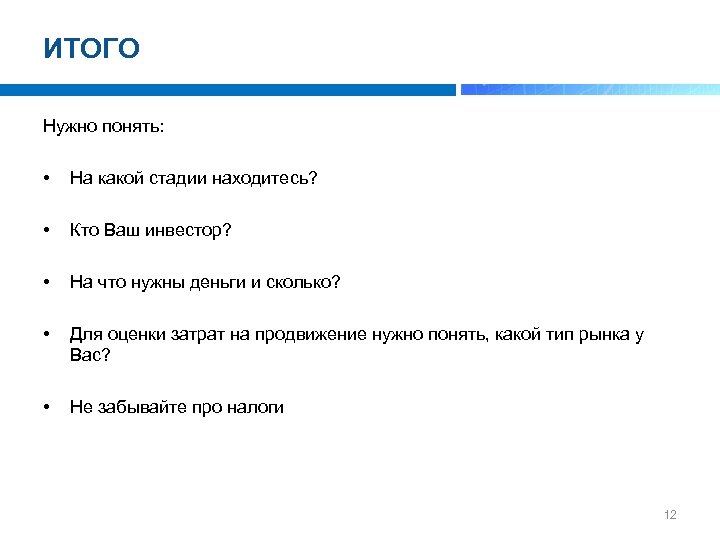 ИТОГО

Нужно понять:

• На какой стадии находитесь?

• Кто Ваш инвестор?

• На что нужны деньги и сколько?

• Для оценки затрат на продвижение нужно понять, какой тип рынка у Вас?

• Не забывайте про налоги

12